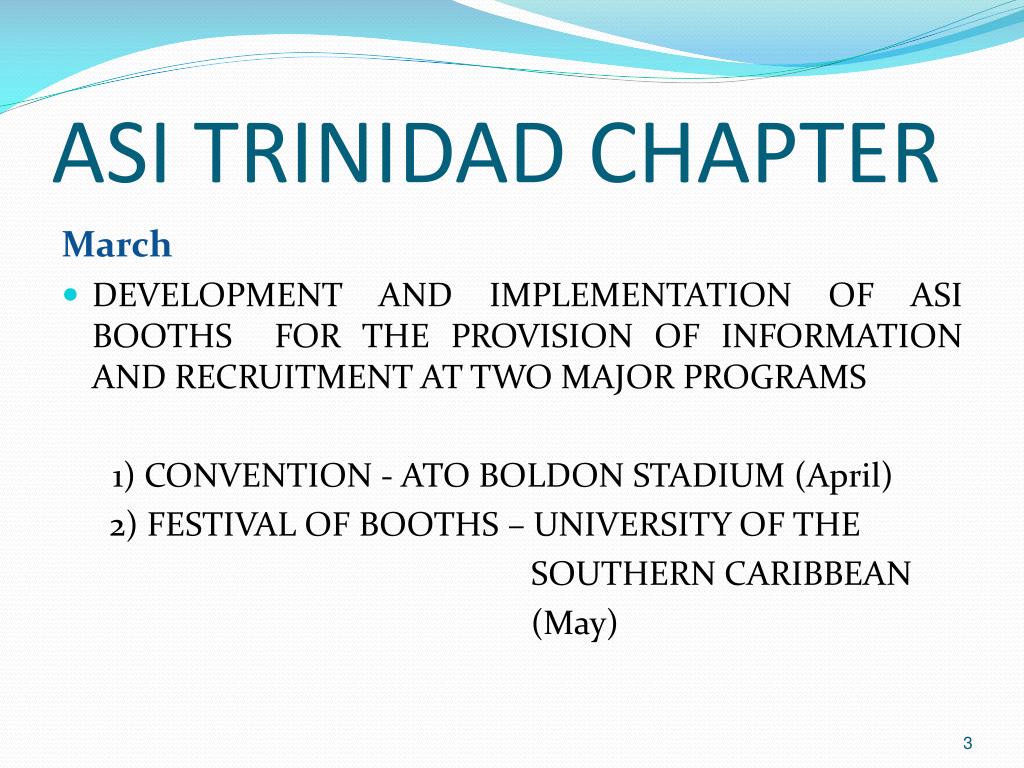 ASI TRINIDAD CHAPTER

March

DEVELOPMENT AND IMPLEMENTATION OF ASI BOOTHS FOR THE PROVISION OF INFORMATION AND RECRUITMENT AT TWO MAJOR PROGRAMS

1) CONVENTION - ATO BOLDON STADIUM (April)
2) FESTIVAL OF BOOTHS – UNIVERSITY OF THE SOUTHERN CARIBBEAN (May)

3